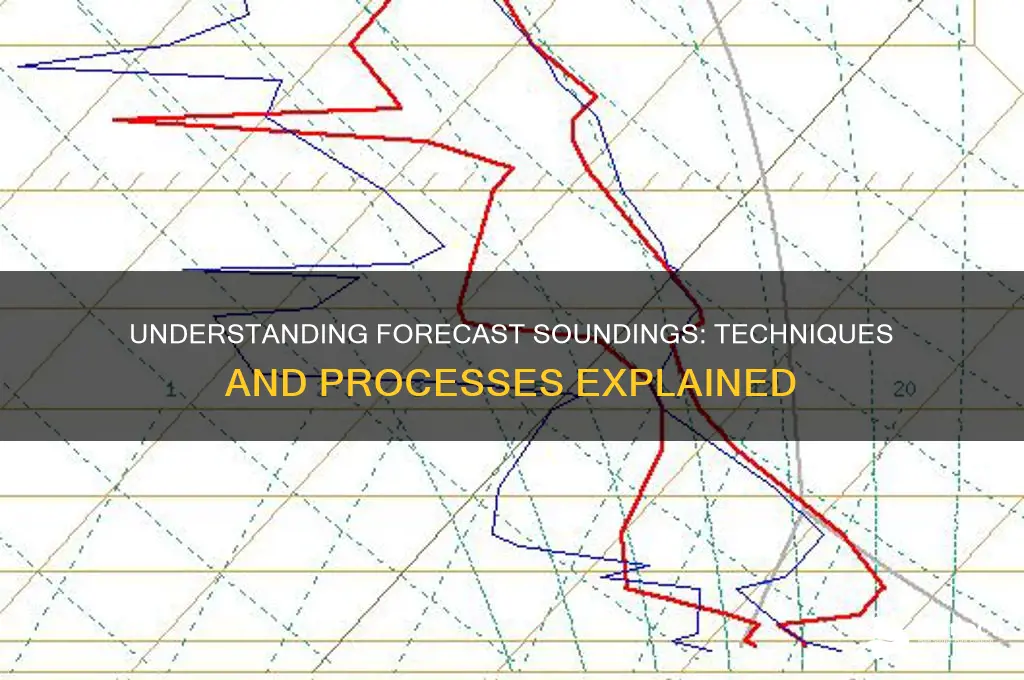 UNDERSTANDING FORECAST SOUNDINGS: TECHNIQUES AND PROCESSES EXPLAINED

1.

20